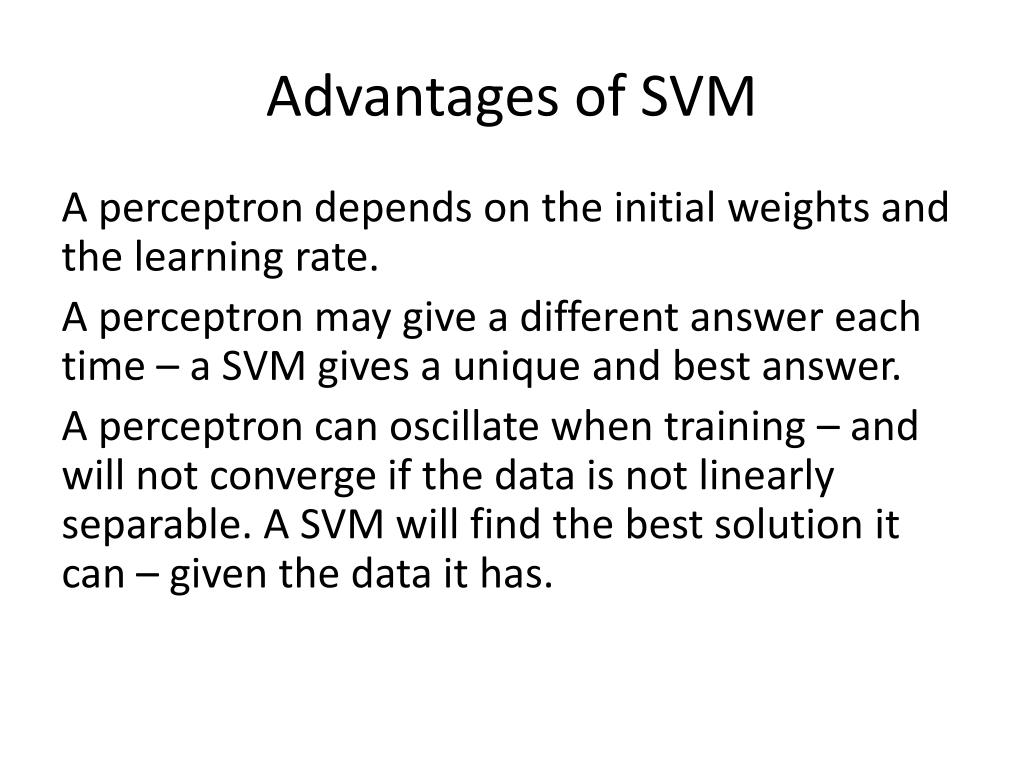 Advantages of SVM

A perceptron depends on the initial weights and the learning rate.

A perceptron may give a different answer each time – a SVM gives a unique and best answer.

A perceptron can oscillate when training – and will not converge if the data is not linearly separable. A SVM will find the best solution it can – given the data it has.